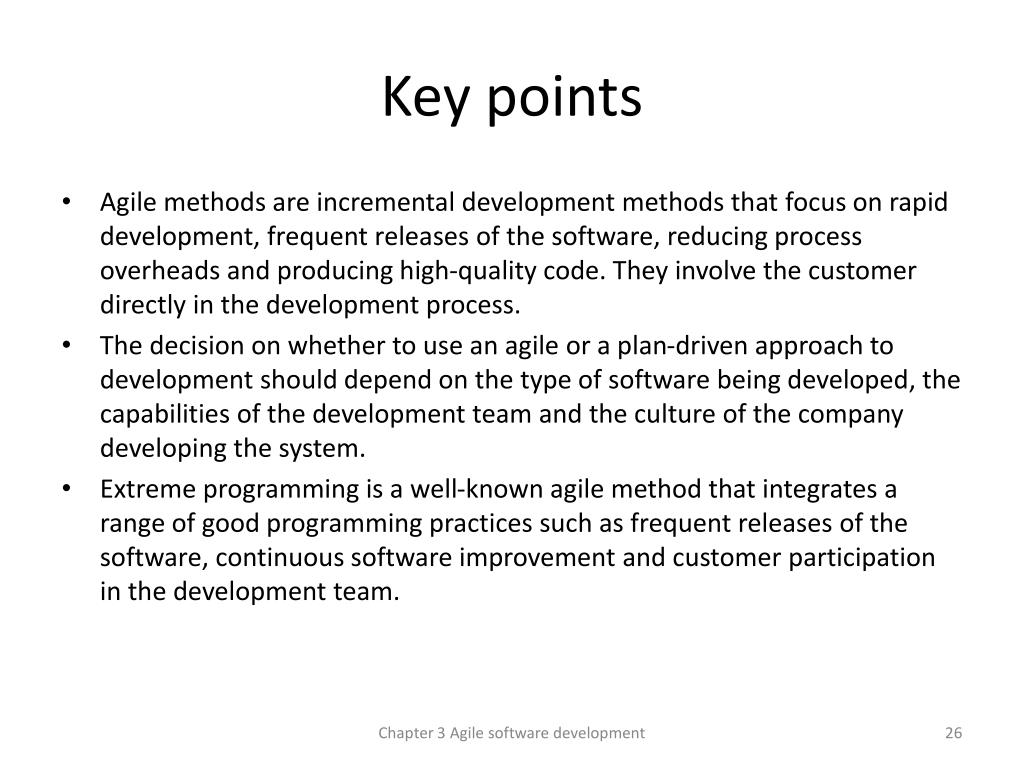 Key points

• Agile methods are incremental development methods that focus on rapid development, frequent releases of the software, reducing process overheads and producing high-quality code. They involve the customer directly in the development process.
• The decision on whether to use an agile or a plan-driven approach to development should depend on the type of software being developed, the capabilities of the development team and the culture of the company developing the system.
• Extreme programming is a well-known agile method that integrates a range of good programming practices such as frequent releases of the software, continuous software improvement and customer participation in the development team.

Chapter 3 Agile software development

26